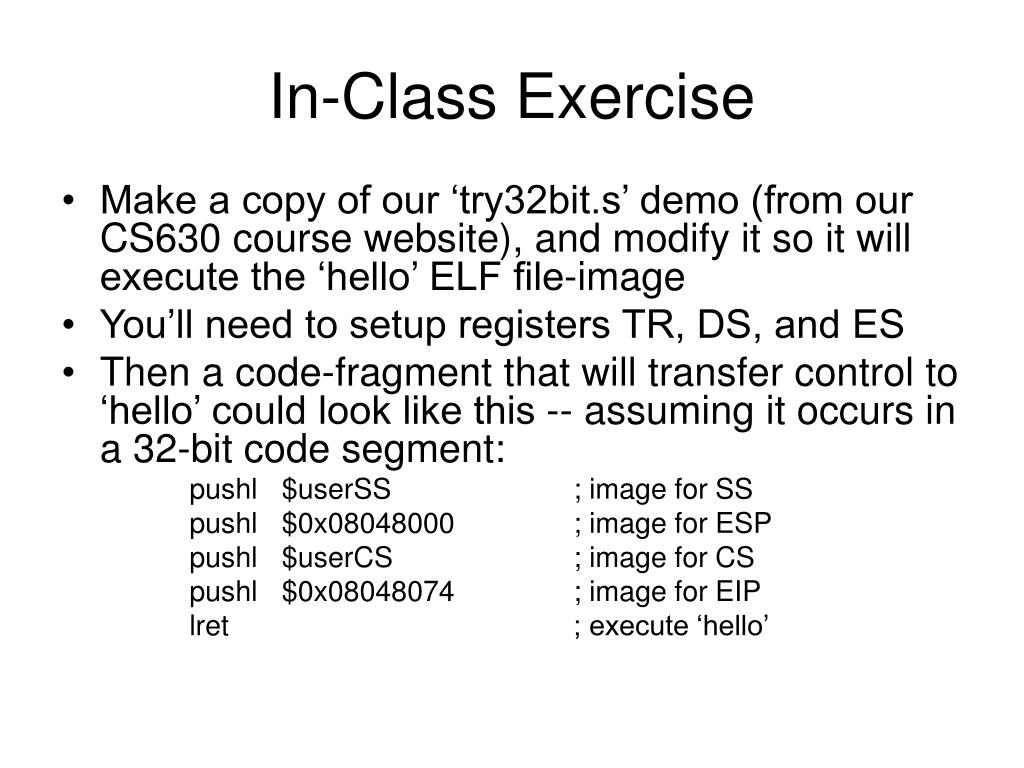 In-Class Exercise

• Make a copy of our ‘try32bit.s’ demo (from our CS630 course website), and modify it so it will execute the ‘hello’ ELF file-image
• You’ll need to setup registers TR, DS, and ES
• Then a code-fragment that will transfer control to ‘hello’ could look like this -- assuming it occurs in a 32-bit code segment:

pushl $userSS ; image for SS
pushl $0x08048000 ; image for ESP
pushl $userCS ; image for CS
pushl $0x08048074 ; image for EIP
lret ; execute ‘hello’